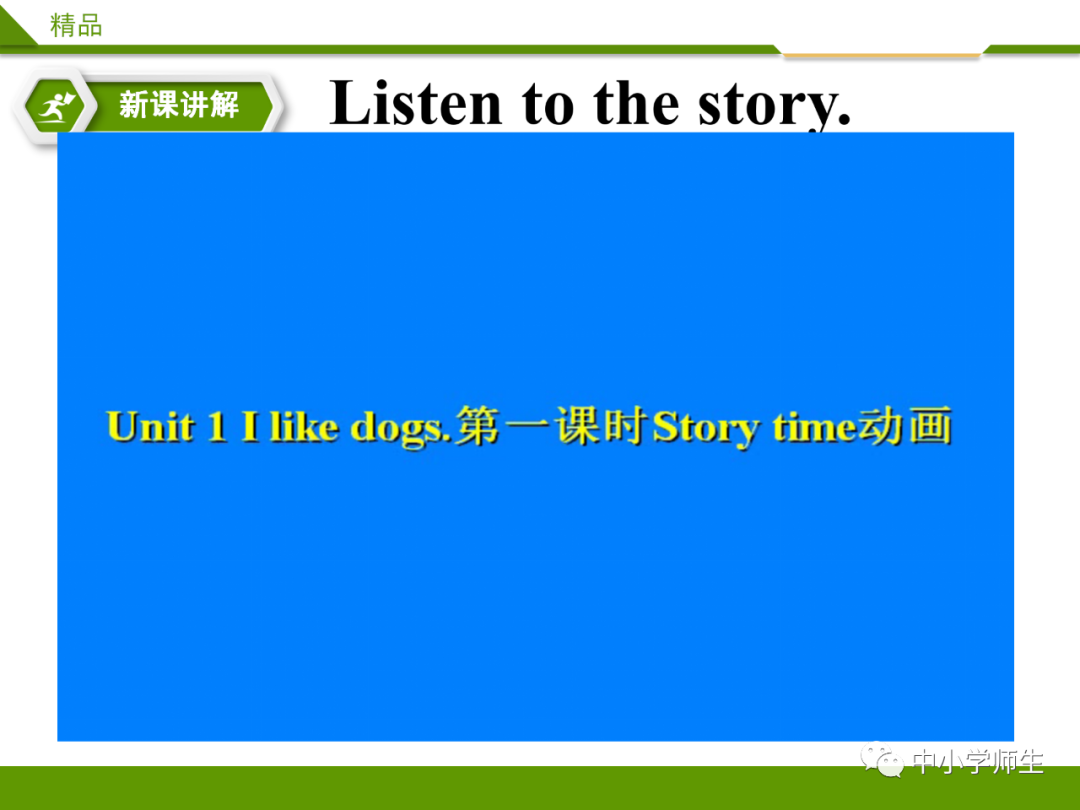 精品

新课讲解

Listen to the story.

Unit 1 I like dogs.第一课时Story time动画

中小学师生